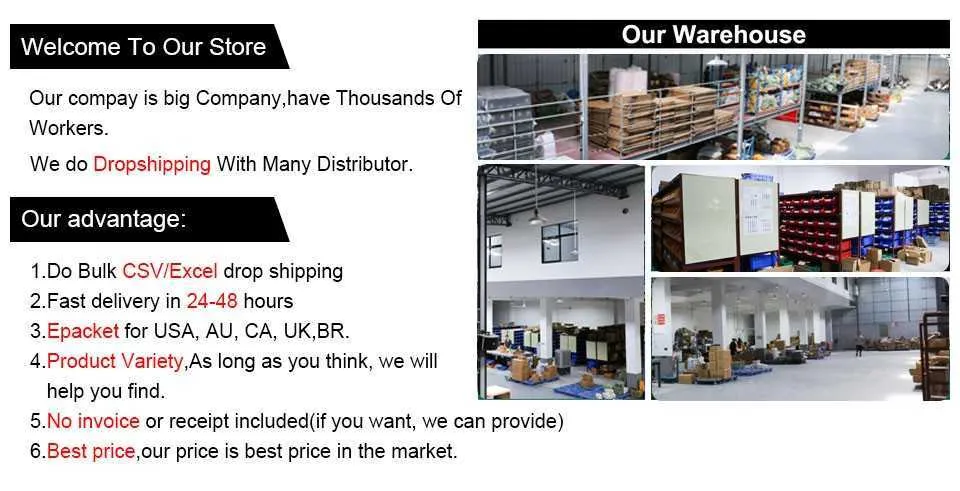 Welcome To Our Store

Our compay is big Company,have Thousands Of Workers.

We do Dropshipping With Many Distributor.

Our advantage:

1.Do Bulk CSV/Excel drop shipping
2.Fast delivery in 24-48 hours
3.Epacket for USA, AU, CA, UK,BR.
4.Product Variety,As long as you think, we will help you find.
5.No invoice or receipt included(if you want, we can provide)
6.Best price,our price is best price in the market.

Our Warehouse